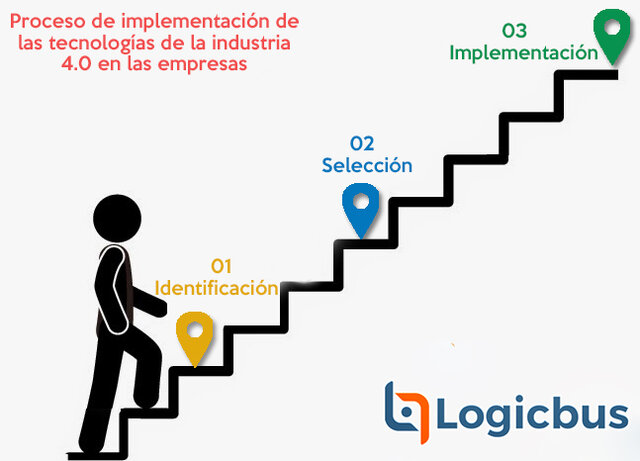 Proceso de implementación de las tecnologías de la industria 4.0 en las empresas

03
Implementación

02
Selección

01
Identificación

Logicbus